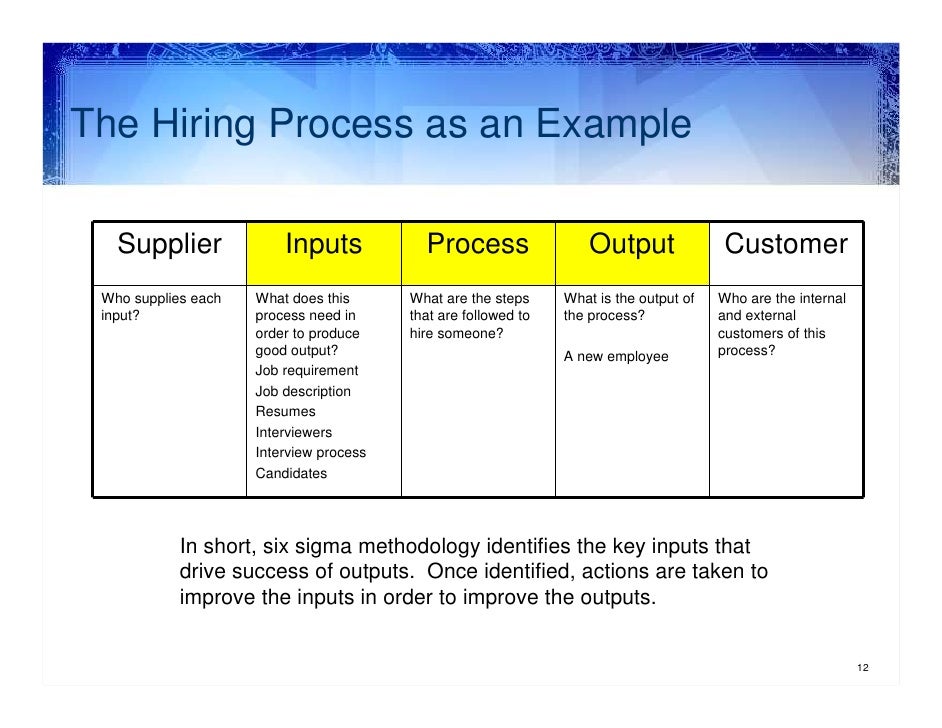 The Hiring Process as an Example

| Supplier | Inputs | Process | Output | Customer |
|---|---|---|---|---|
| Who supplies each input? | What does this process need in order to produce good output? Job requirement Job description Resumes Interviewers Interview process Candidates | What are the steps that are followed to hire someone? | What is the output of the process? A new employee | Who are the internal and external customers of this process? |

In short, six sigma methodology identifies the key inputs that drive success of outputs. Once identified, actions are taken to improve the inputs in order to improve the outputs.

12